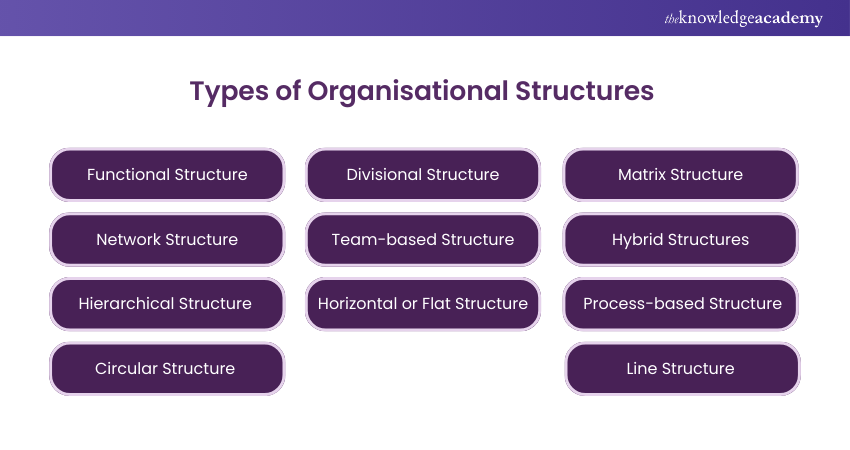 theknowledgeacademy

Types of Organisational Structures

Functional Structure

Divisional Structure

Matrix Structure

Network Structure

Team-based Structure

Hybrid Structures

Hierarchical Structure

Horizontal or Flat Structure

Process-based Structure

Circular Structure

Line Structure